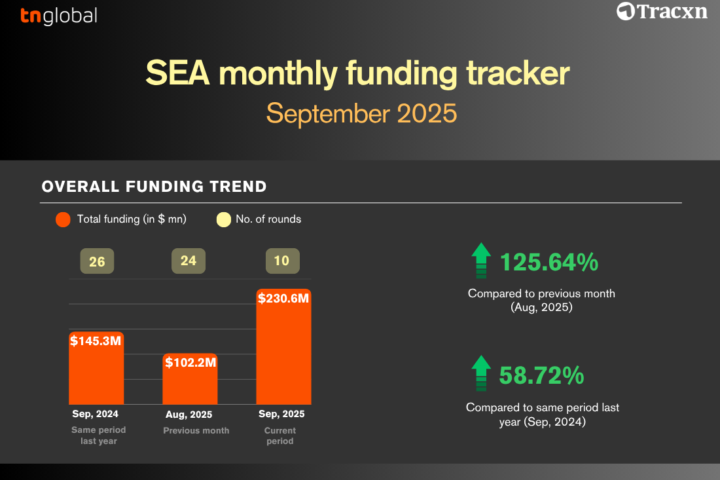 tnglobal

Tracxn

SEA monthly funding tracker

September 2025

OVERALL FUNDING TREND

Total funding (in $ mn)

No. of rounds

26

24

10

$145.3M

$102.2M

$230.6M

Sep, 2024
Same period last year

Aug, 2025
Previous month

Sep, 2025
Current period

125.64%

Compared to previous month (Aug, 2025)

58.72%

Compared to same period last year (Sep, 2024)